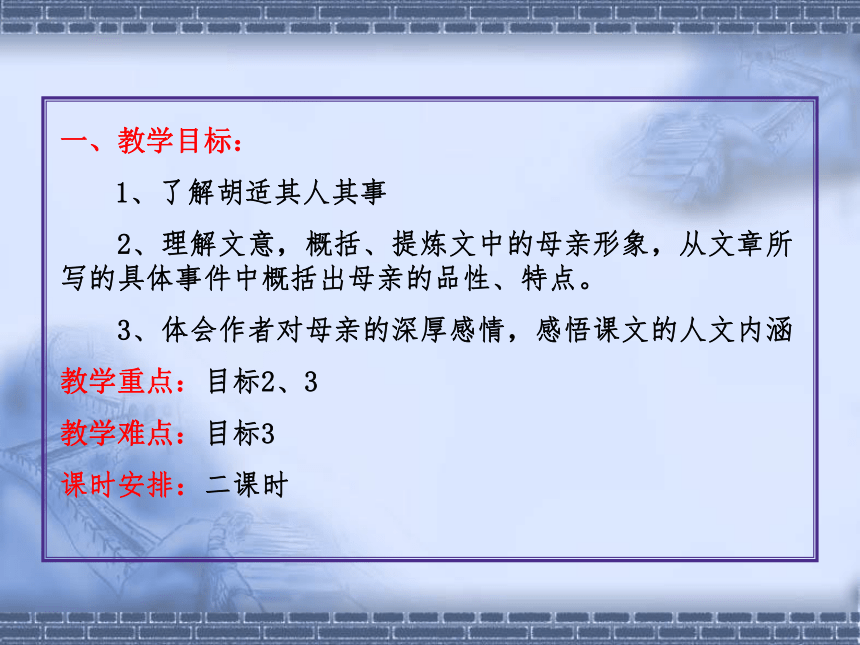 一、教学目标：

1、了解胡适其人其事

2、理解文意，概括、提炼文中的母亲形象，从文章所写的具体事件中概括出母亲的品性、特点。

3、体会作者对母亲的深厚感情，感悟课文的人文内涵

教学重点：目标2、3

教学难点：目标3

课时安排：二课时